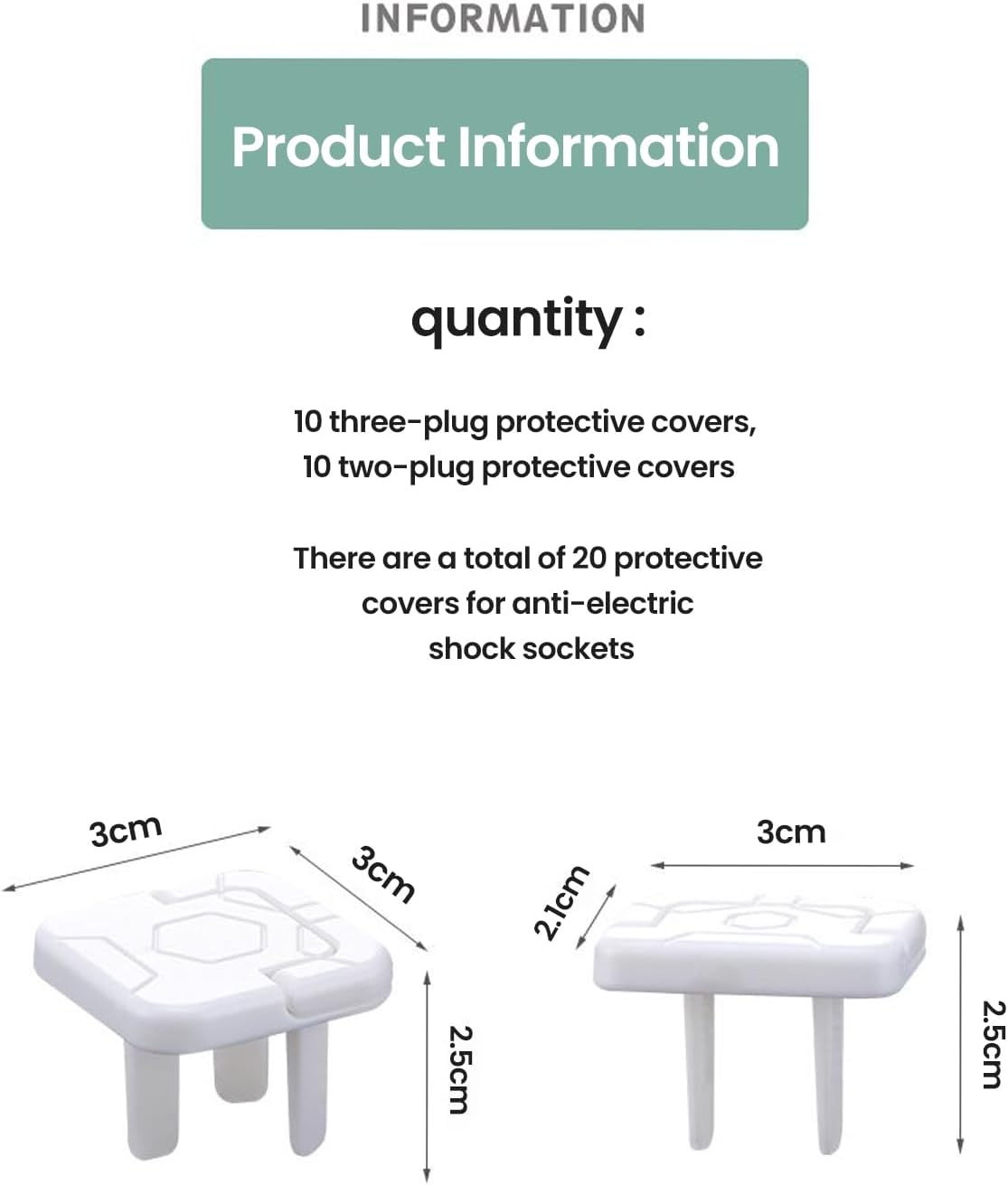 INFORMATION

Product Information

quantity :

10 three-plug protective covers,
10 two-plug protective covers

There are a total of 20 protective covers for anti-electric shock sockets

3cm

3cm

2.5cm

3cm

2.1cm

2.5cm